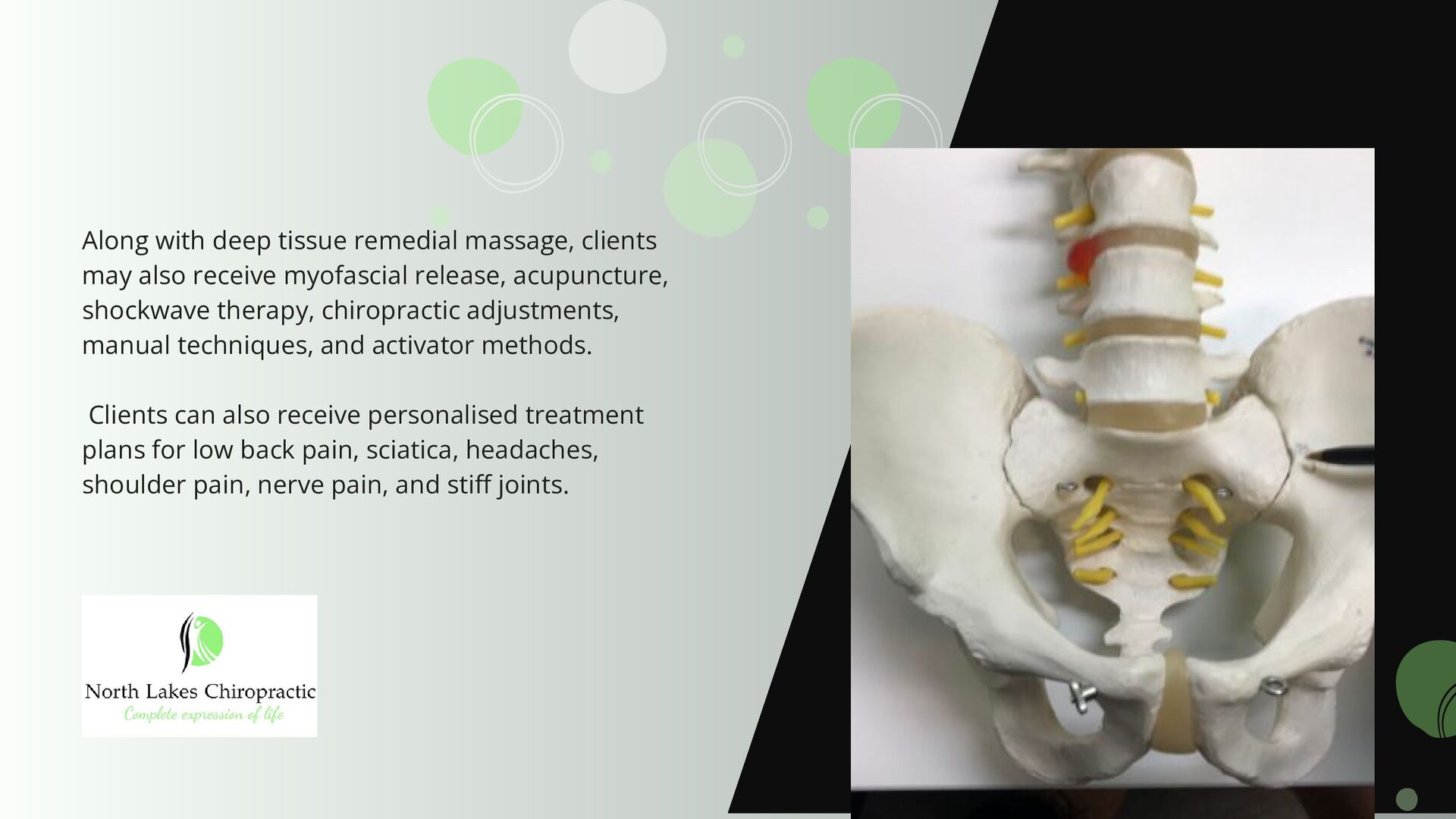 Along with deep tissue remedial massage, clients may also receive myofascial release, acupuncture, shockwave therapy, chiropractic adjustments, manual techniques, and activator methods.

Clients can also receive personalised treatment plans for low back pain, sciatica, headaches, shoulder pain, nerve pain, and stiff joints.

North Lakes Chiropractic
Complete expression of life